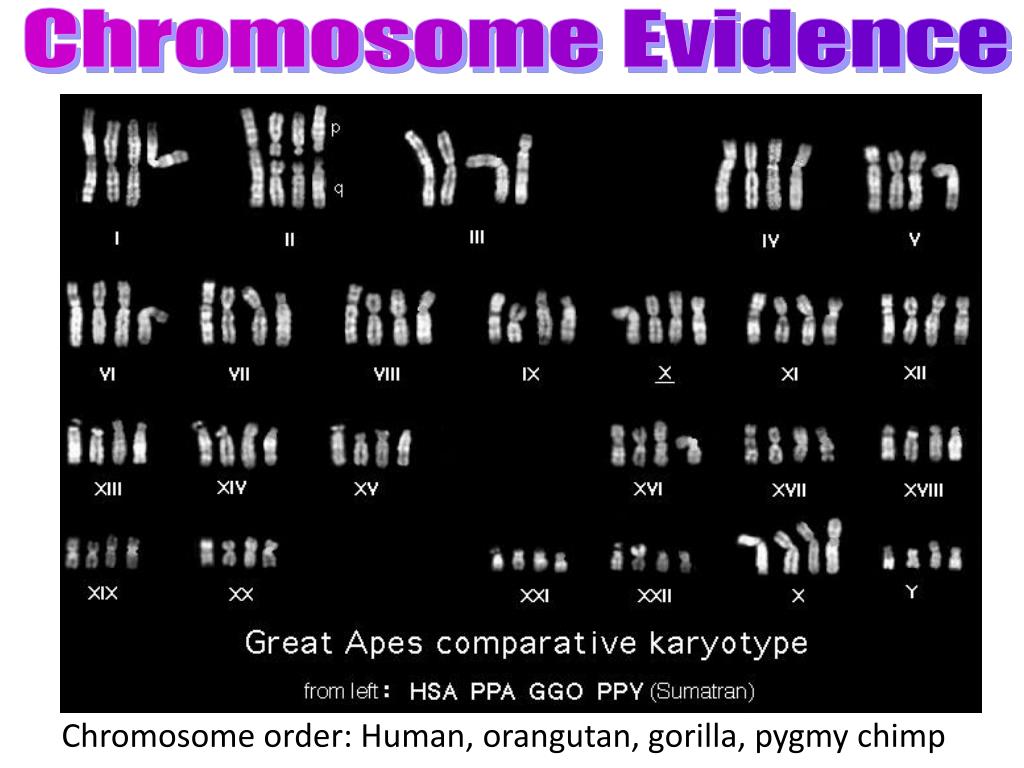 Chromosome Evidence

p

q

I

II

III

IV

V

VI

VII

VIII

IX

X

XI

XII

XIII

XIV

XV

XVI

XVII

XVIII

XIX

XX

XXI

XXII

X

Y

Great Apes comparative karyotype

from left: HSA PPA GGO PPY (Sumatran)

Chromosome order: Human, orangutan, gorilla, pygmy chimp